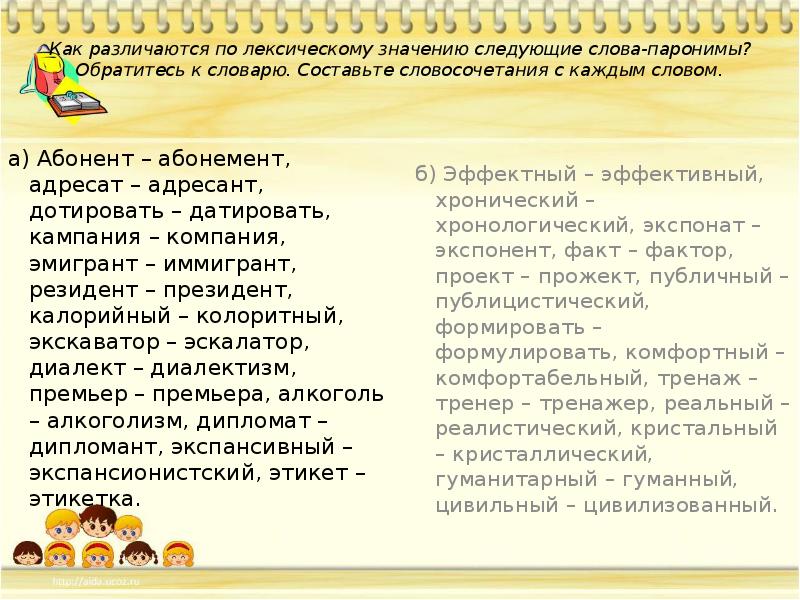 Как различаются по лексическому значению следующие слова-паронимы? Обратитесь к словарю. Составьте словосочетания с каждым словом.

а) Абонент – абонемент, адресат – адресант, дотировать – датировать, кампания – компания, эмигрант – иммигрант, резидент – президент, калорийный – колоритный, экскаватор – эскалатор, диалект – диалектизм, премьер – премьера, алкоголь – алкоголизм, дипломат – дипломант, экспансивный – экспансионистский, этикет – этикетка.

б) Эффектный – эффективный, хронический – хронологический, экспонат – экспонент, факт – фактор, проект – прожект, публичный – публицистический, формировать – формулировать, комфортный – комфортабельный, тренаж – тренер – тренажер, реальный – реалистический, кристальный – кристаллический, гуманитарный – гуманный, цивильный – цивилизованный.

http://aida.ucoz.ru